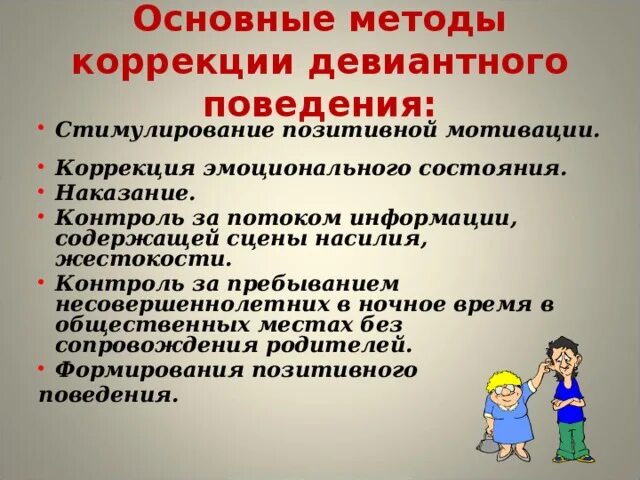 Основные методы коррекции девиантного поведения:

• Стимулирование позитивной мотивации.

• Коррекция эмоционального состояния.
• Наказание.
• Контроль за потоком информации, содержащей сцены насилия, жестокости.
• Контроль за пребыванием несовершеннолетних в ночное время в общественных местах без сопровождения родителей.
• Формирования позитивного поведения.